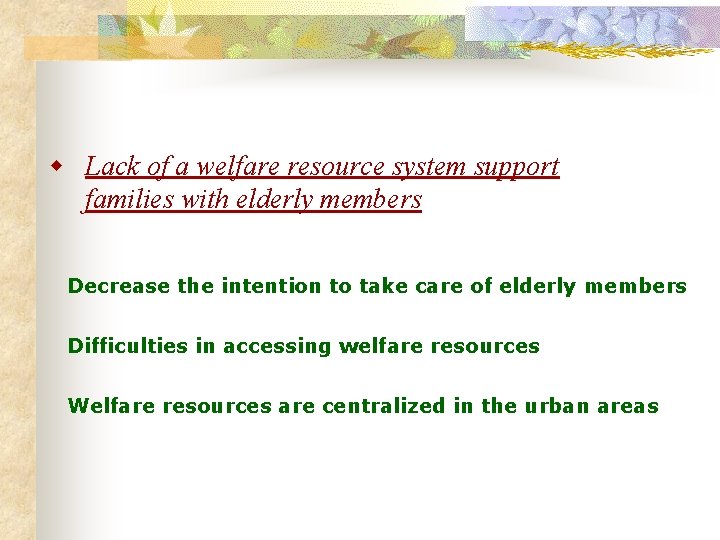 Lack of a welfare resource system support families with elderly members

Decrease the intention to take care of elderly members

Difficulties in accessing welfare resources

Welfare resources are centralized in the urban areas